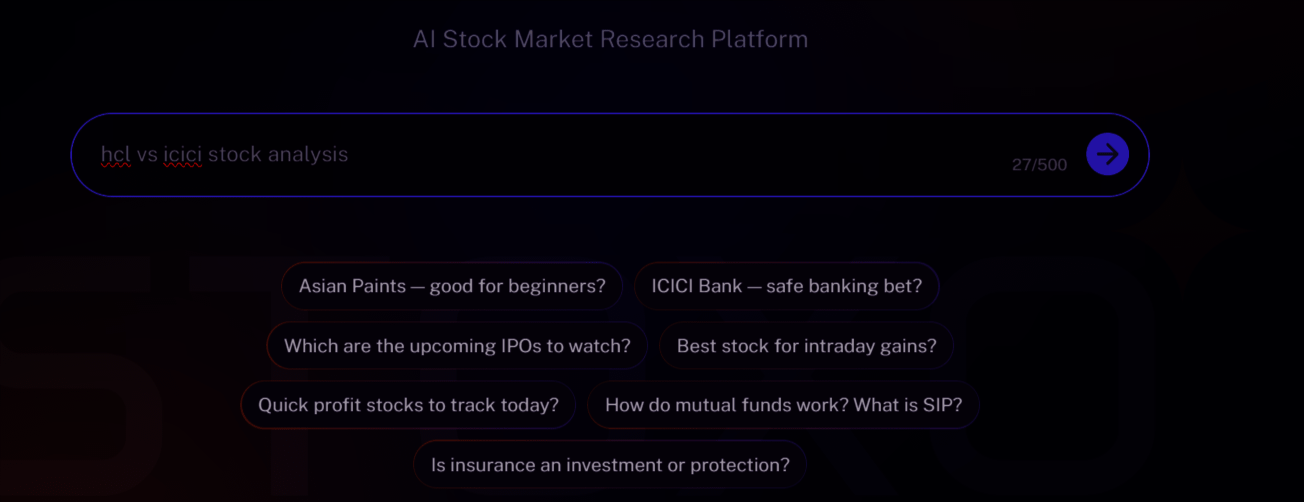 AI Stock Market Research Platform

hcl vs icici stock analysis

27/500

Asian Paints — good for beginners?

ICICI Bank — safe banking bet?

Which are the upcoming IPOs to watch?

Best stock for intraday gains?

Quick profit stocks to track today?

How do mutual funds work? What is SIP?

Is insurance an investment or protection?